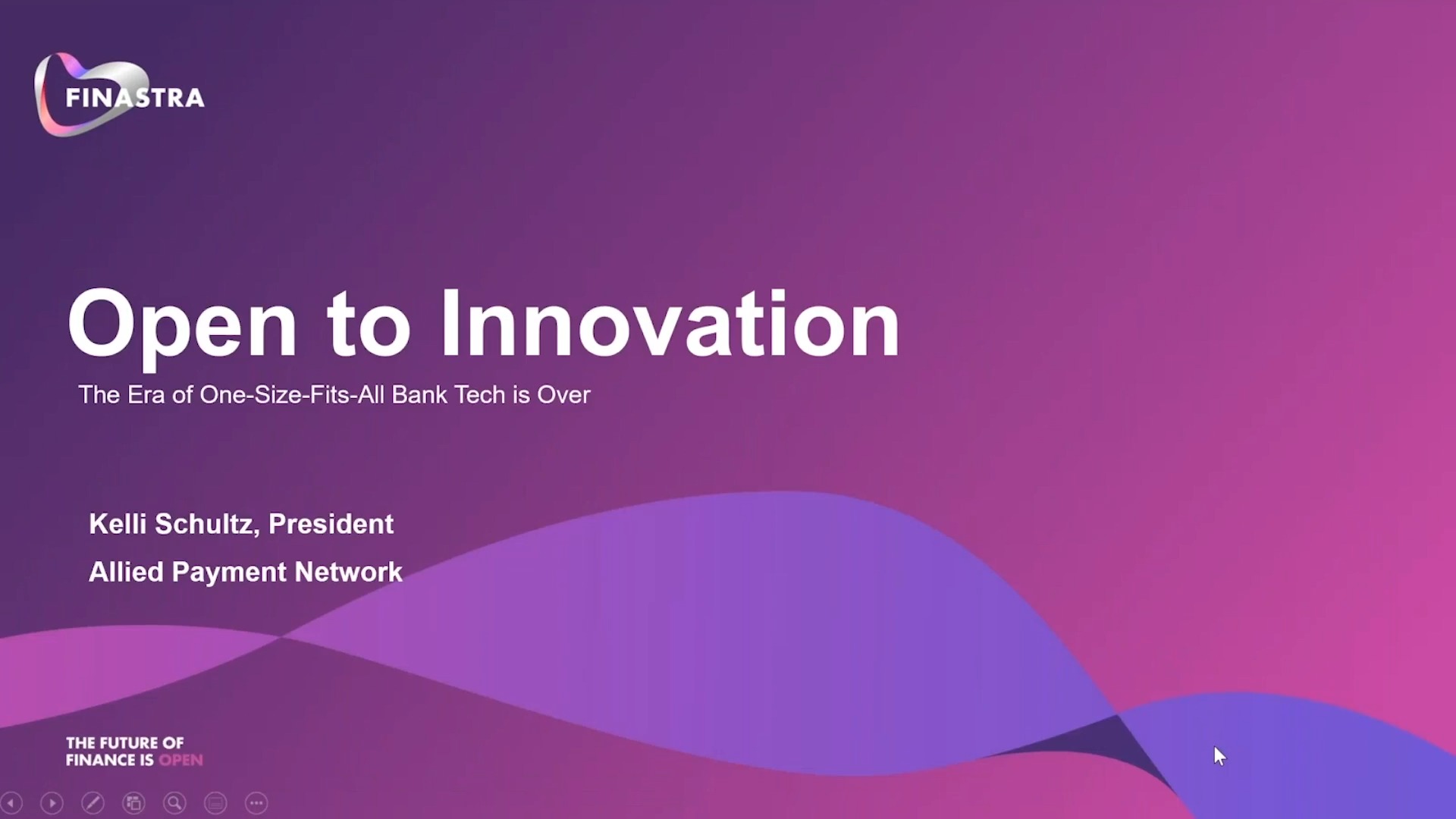 FINASTRA

Open to Innovation

The Era of One-Size-Fits-All Bank Tech is Over

Kelli Schultz, President

Allied Payment Network

THE FUTURE OF FINANCE IS OPEN